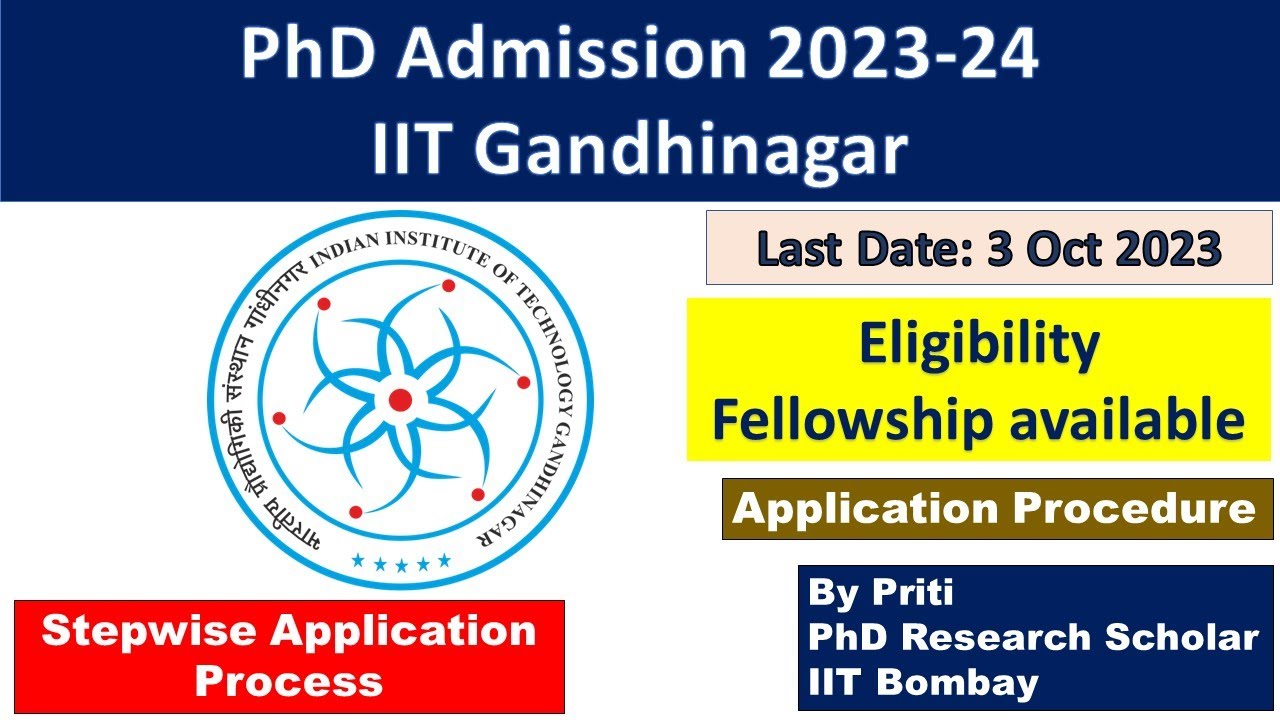 PhD Admission 2023-24
IIT Gandhinagar

भारतीय प्रौद्योगिकी संस्थान गांधीनगर INDIAN INSTITUTE OF TECHNOLOGY GANDHINAGAR

Last Date: 3 Oct 2023

Eligibility
Fellowship available

Application Procedure

Stepwise Application Process

By Priti
PhD Research Scholar
IIT Bombay